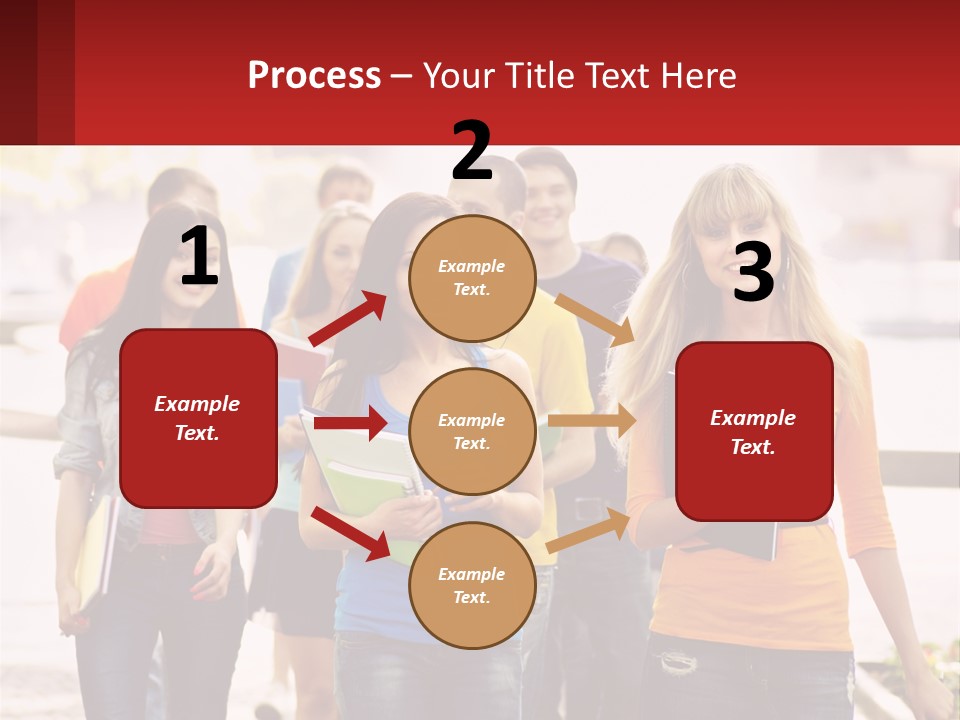 Process – Your Title Text Here

1

Example Text.

2

Example Text.

Example Text.

Example Text.

3

Example Text.